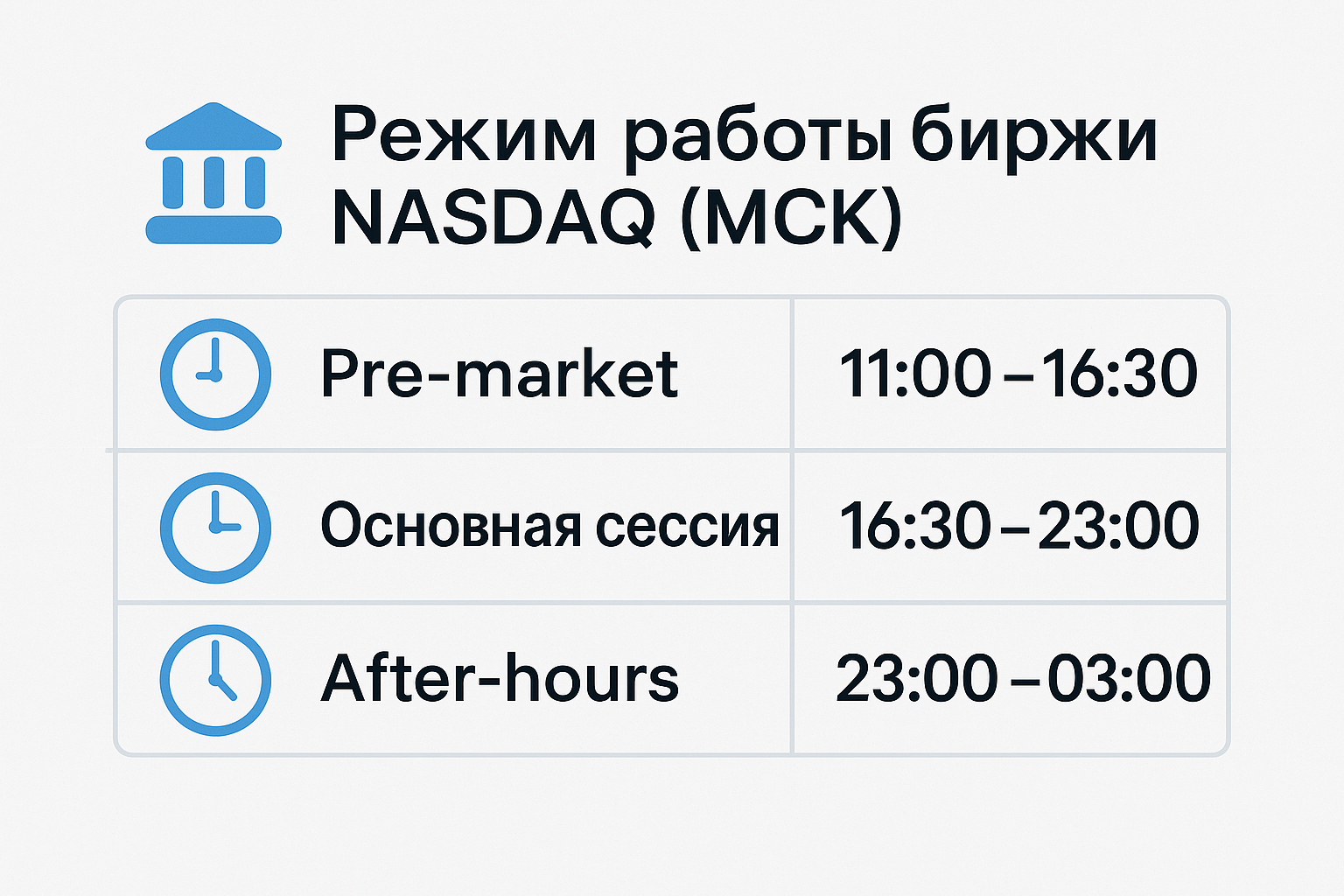 Режим работы биржи NASDAQ (МСК)

| | |
|---|---|
| Pre-market | 11:00 – 16:30 |
| Основная сессия | 16:30 – 23:00 |
| After-hours | 23:00 – 03:00 |